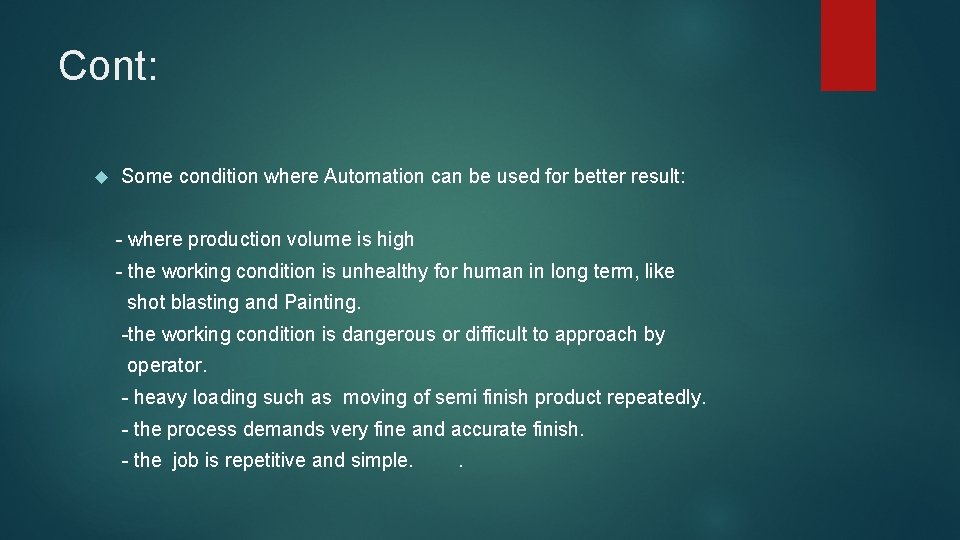 Cont:

Some condition where Automation can be used for better result:

- where production volume is high

- the working condition is unhealthy for human in long term, like shot blasting and Painting.

-the working condition is dangerous or difficult to approach by operator.

- heavy loading such as moving of semi finish product repeatedly.

- the process demands very fine and accurate finish.

- the job is repetitive and simple. .